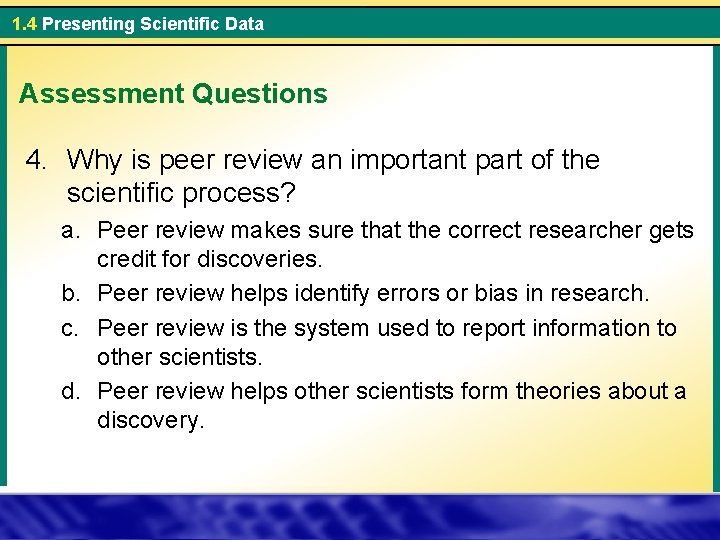 1.4 Presenting Scientific Data

Assessment Questions

4. Why is peer review an important part of the scientific process?

a. Peer review makes sure that the correct researcher gets credit for discoveries.

b. Peer review helps identify errors or bias in research.

c. Peer review is the system used to report information to other scientists.

d. Peer review helps other scientists form theories about a discovery.